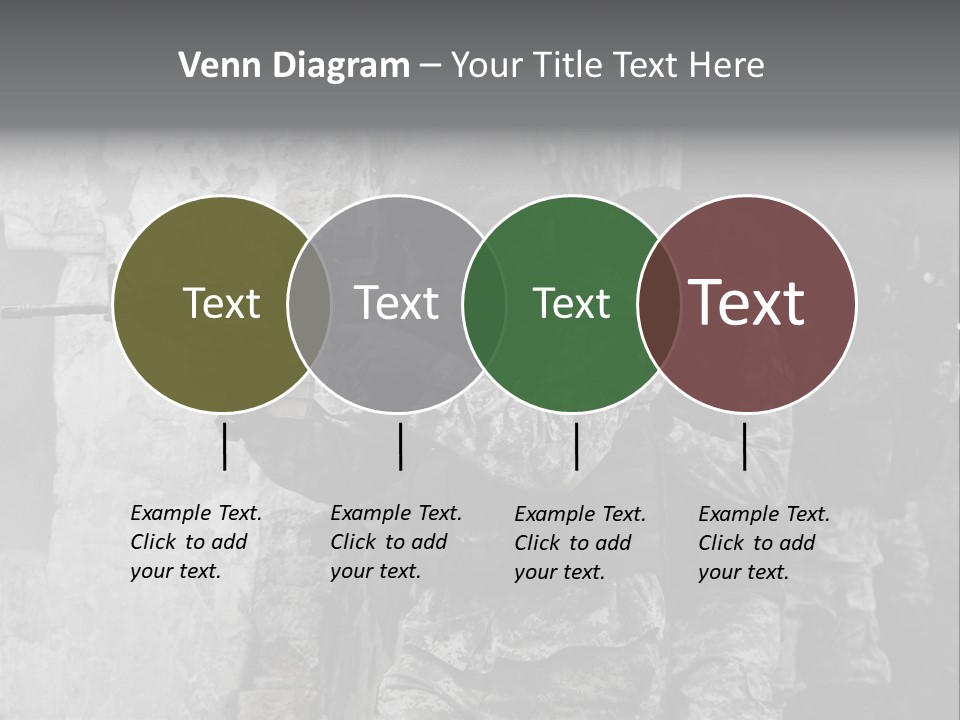 Venn Diagram – Your Title Text Here

Text

Text

Text

Text

Example Text. Click to add your text.

Example Text. Click to add your text.

Example Text. Click to add your text.

Example Text. Click to add your text.